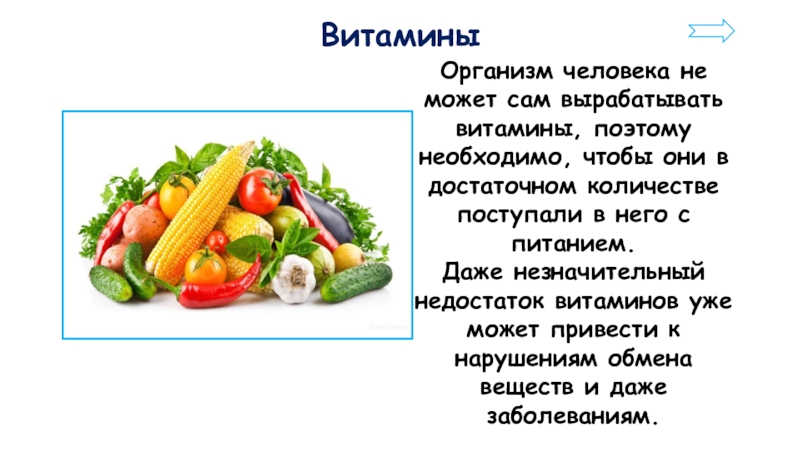 Витамины

Организм человека не может сам вырабатывать витамины, поэтому необходимо, чтобы они в достаточном количестве поступали в него с питанием.
Даже незначительный недостаток витаминов уже может привести к нарушениям обмена веществ и даже заболеваниям.